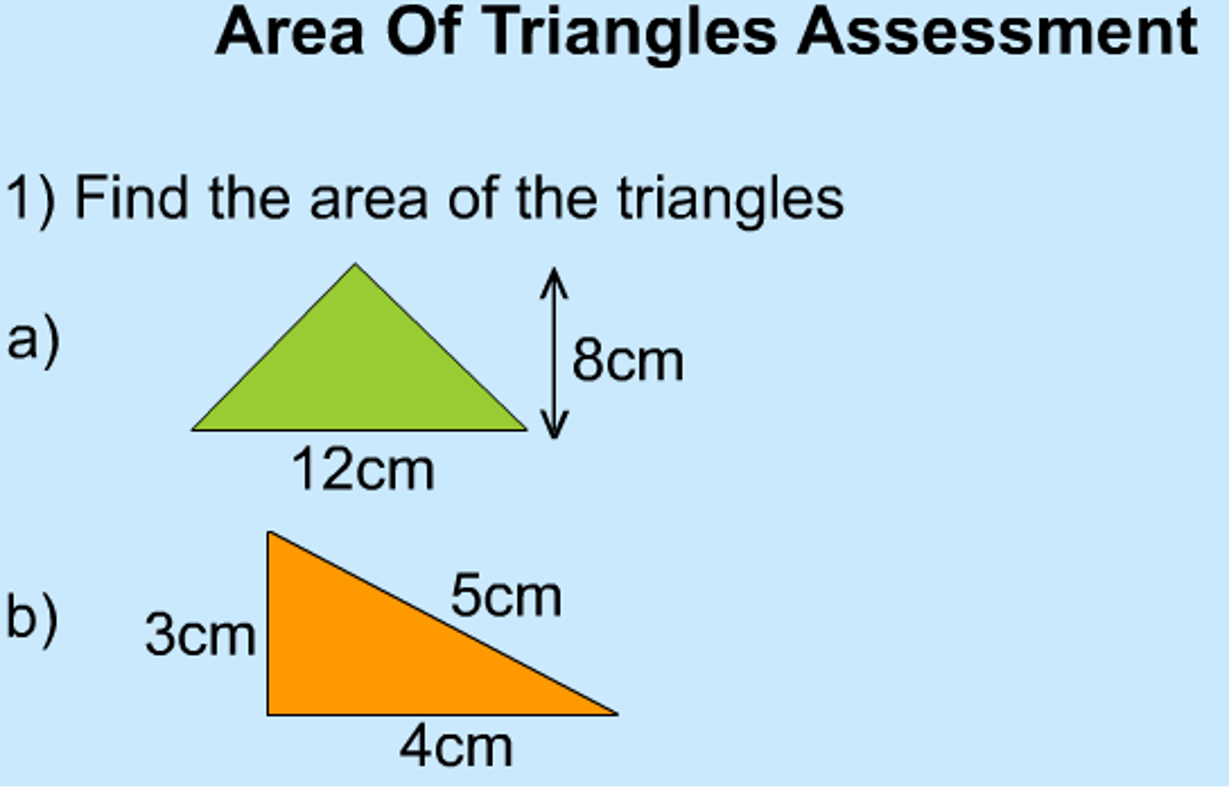 Area Of Triangles Assessment

1) Find the area of the triangles

a)

8cm

12cm

b)

3cm

5cm

4cm